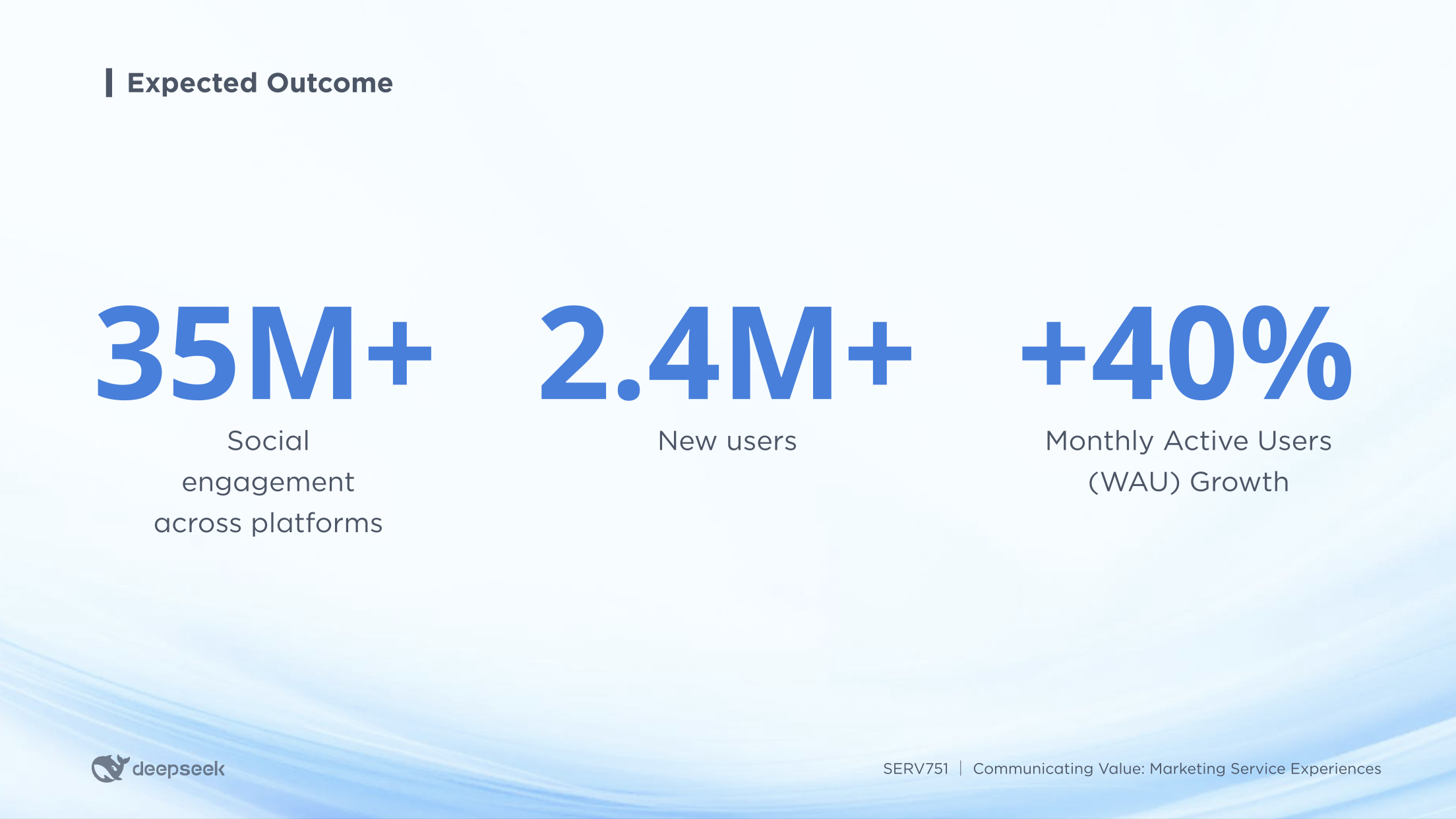 Expected Outcome

35M+
Social engagement across platforms

2.4M+
New users

+40%
Monthly Active Users (WAU) Growth

deepseek

SERV751 | Communicating Value: Marketing Service Experiences